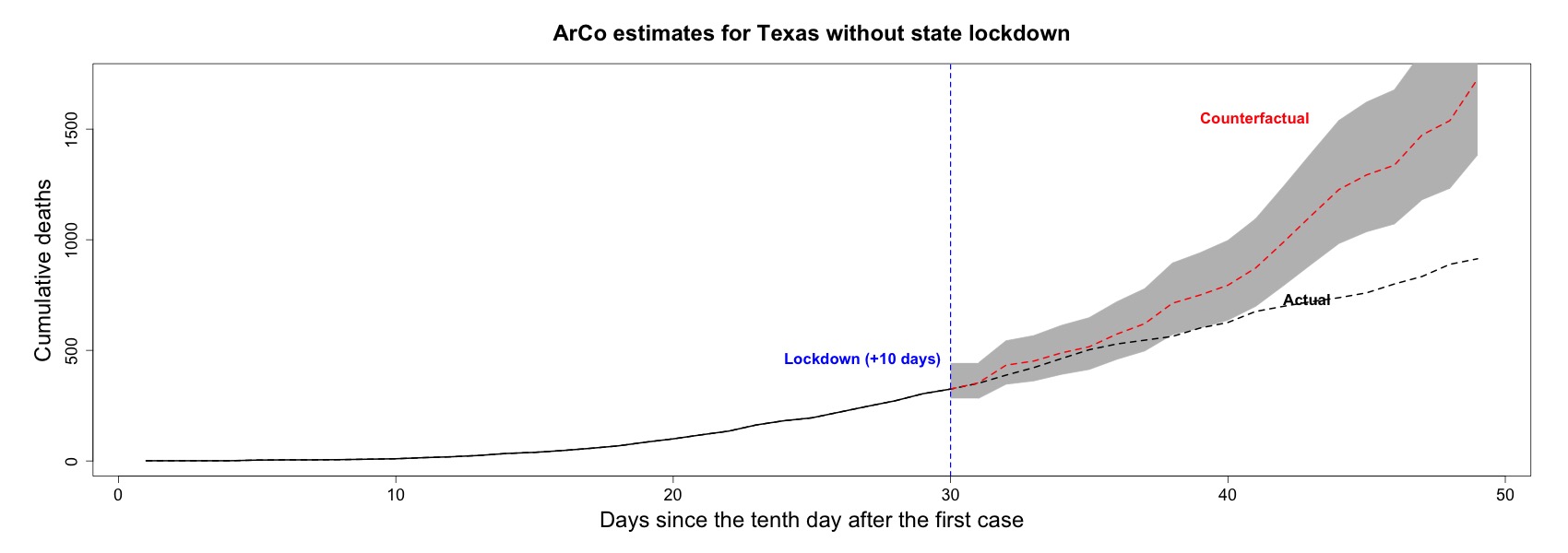 ArCo estimates for Texas without state lockdown

Cumulative deaths

1500
1000
500
0

Counterfactual

Actual

Lockdown (+10 days)

0
10
20
30
40
50

Days since the tenth day after the first case